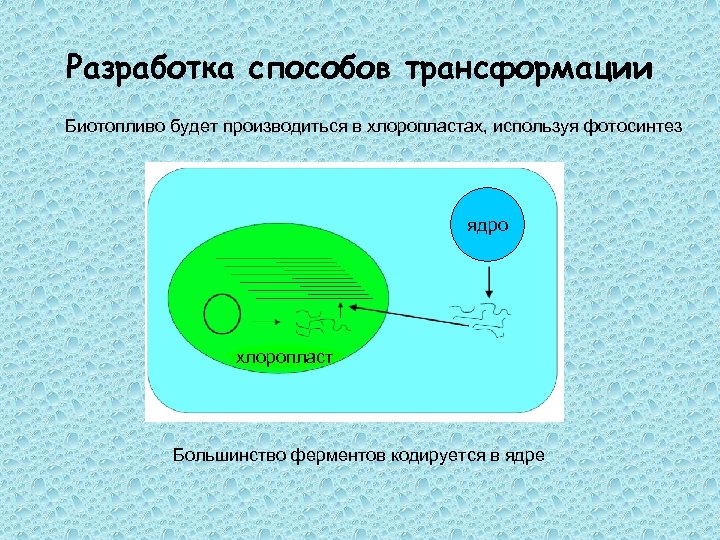 Разработка способов трансформации

Биотопливо будет производиться в хлоропластах, используя фотосинтез

ядро

хлоропласт

Большинство ферментов кодируется в ядре